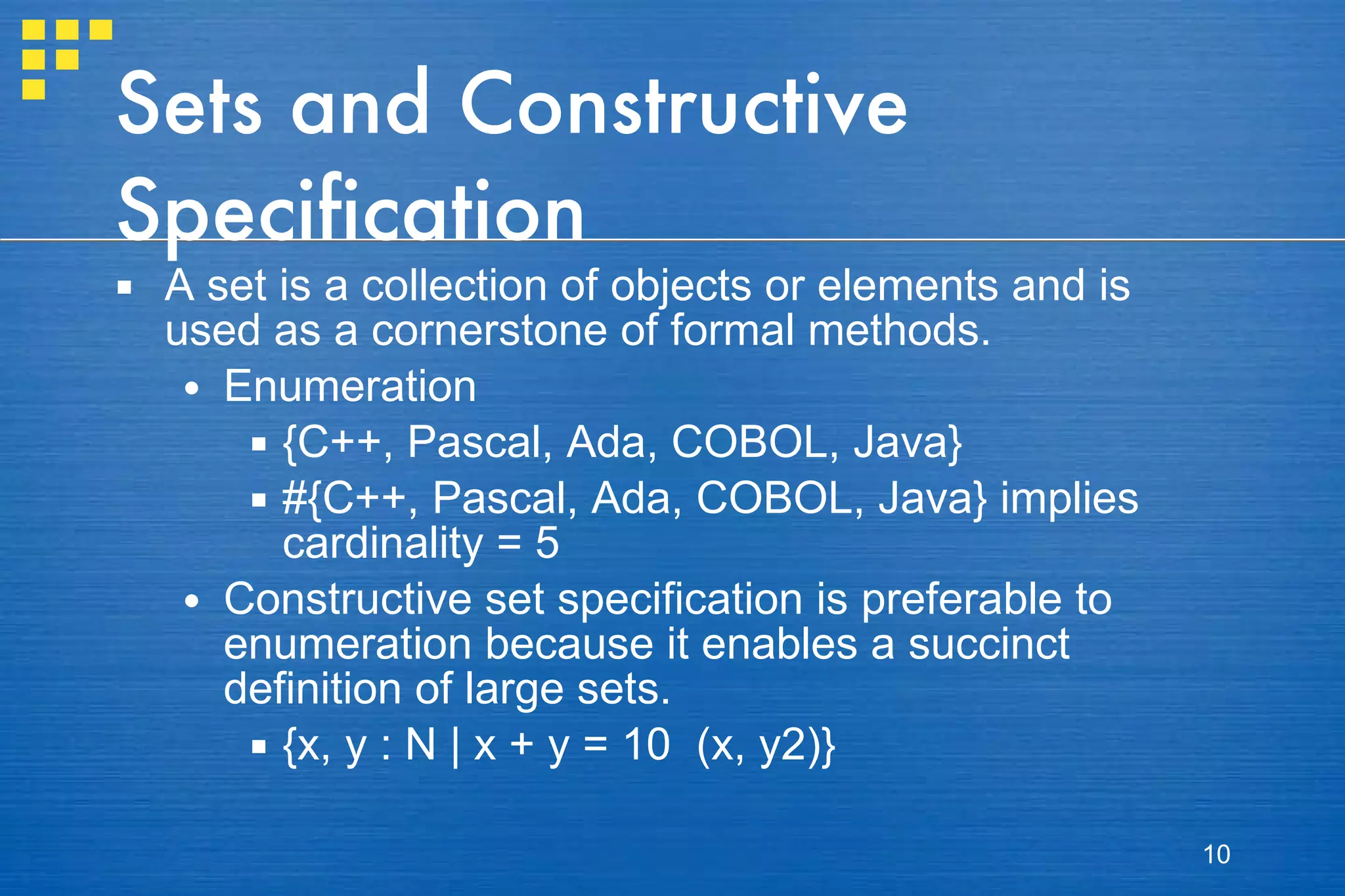 Sets and Constructive Specification

▪ A set is a collection of objects or elements and is used as a cornerstone of formal methods.

• Enumeration

▪ {C++, Pascal, Ada, COBOL, Java}

▪ #{C++, Pascal, Ada, COBOL, Java} implies cardinality = 5

• Constructive set specification is preferable to enumeration because it enables a succinct definition of large sets.

▪ {x, y : N | x + y = 10  (x, y2)}

10